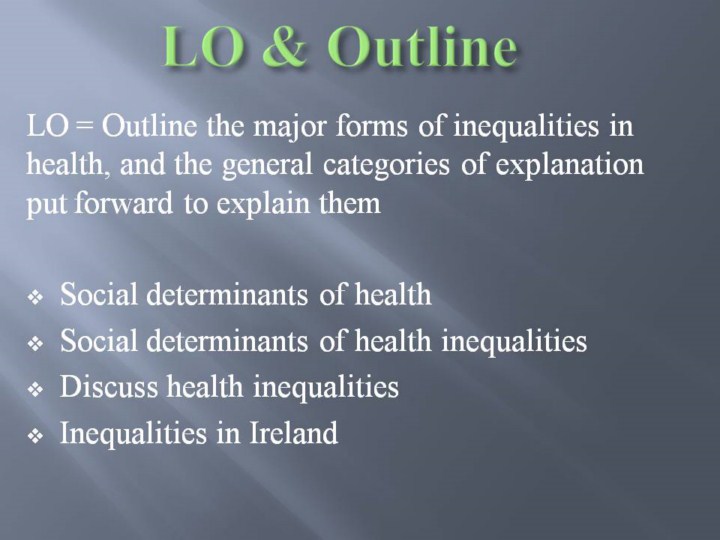 LO & Outline

LO = Outline the major forms of inequalities in health, and the general categories of explanation put forward to explain them

❖ Social determinants of health
❖ Social determinants of health inequalities
❖ Discuss health inequalities
❖ Inequalities in Ireland